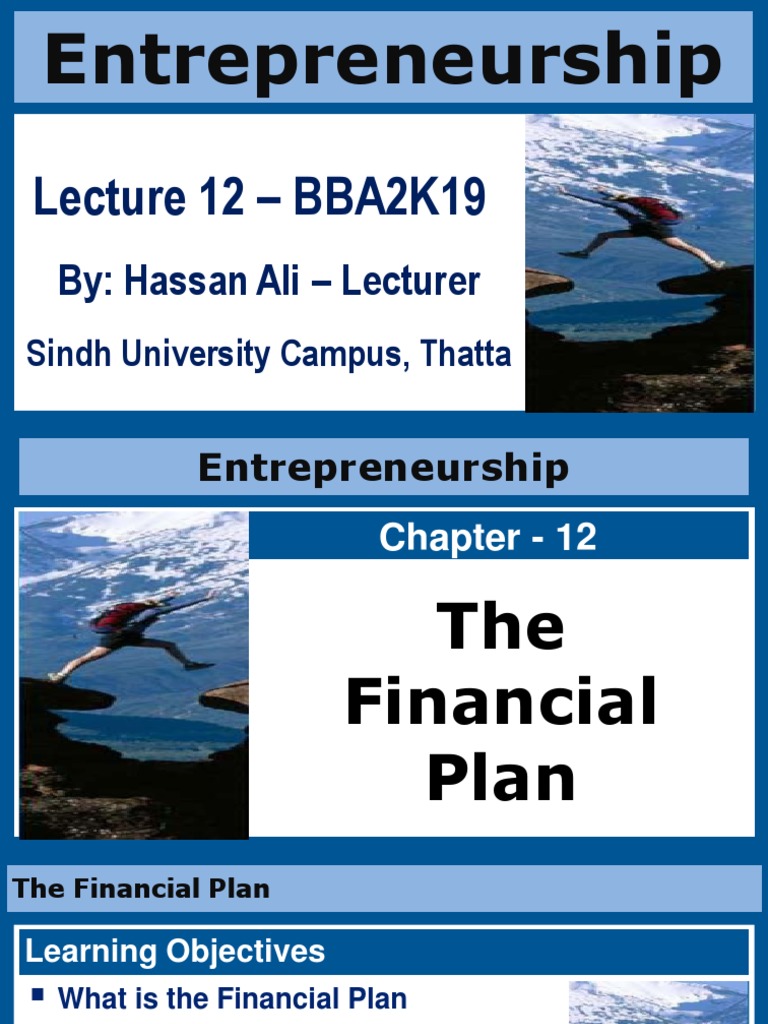 Entrepreneurship

Lecture 12 – BBA2K19

By: Hassan Ali – Lecturer

Sindh University Campus, Thatta

Entrepreneurship

Chapter - 12

The Financial Plan

The Financial Plan

Learning Objectives

▪ What is the Financial Plan